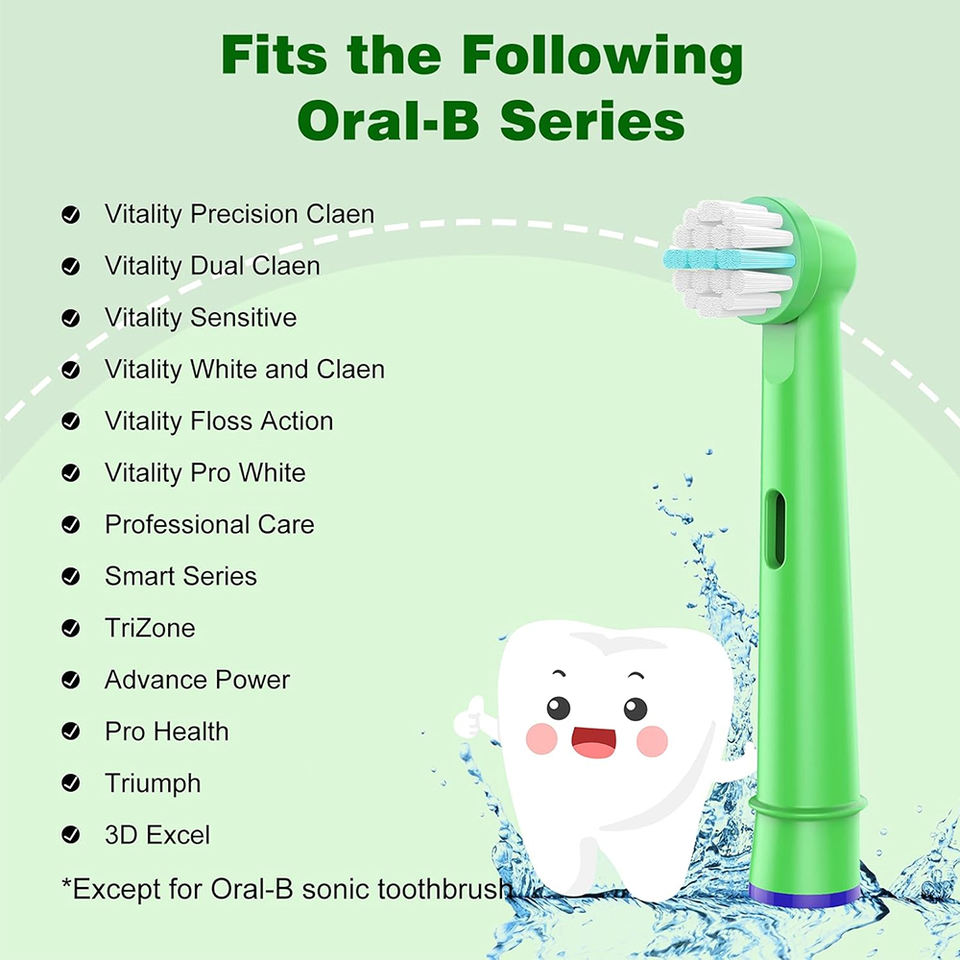 Fits the Following
Oral-B Series

Vitality Precision Claen
Vitality Dual Claen
Vitality Sensitive
Vitality White and Claen
Vitality Floss Action
Vitality Pro White
Professional Care
Smart Series
TriZone
Advance Power
Pro Health
Triumph
3D Excel

*Except for Oral-B sonic toothbrush